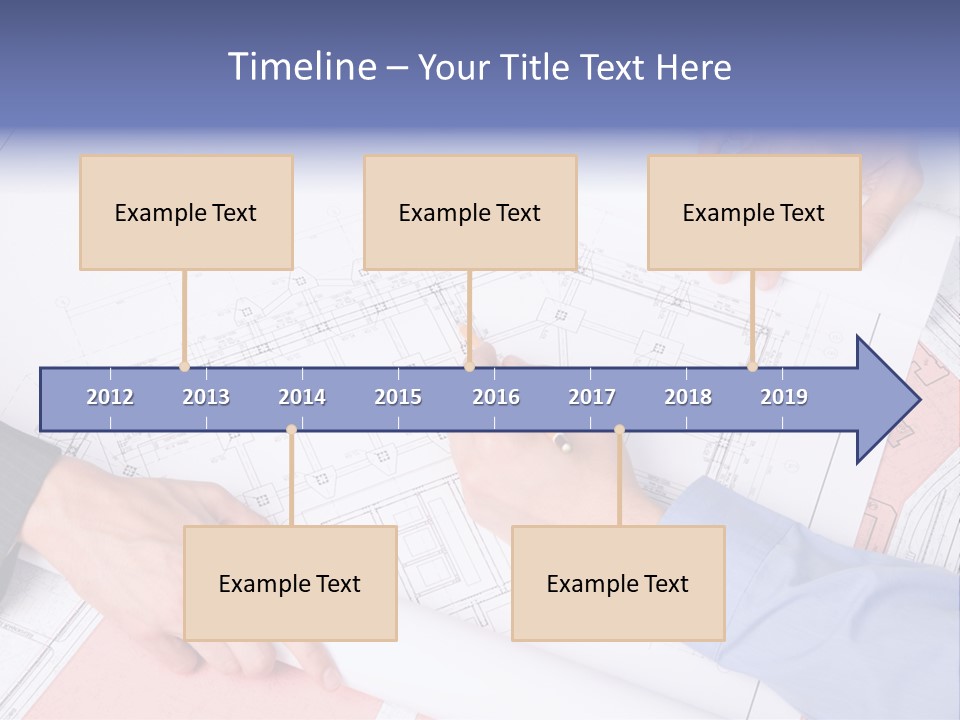 Timeline – Your Title Text Here

Example Text

Example Text

Example Text

2012 2013 2014 2015 2016 2017 2018 2019

Example Text

Example Text